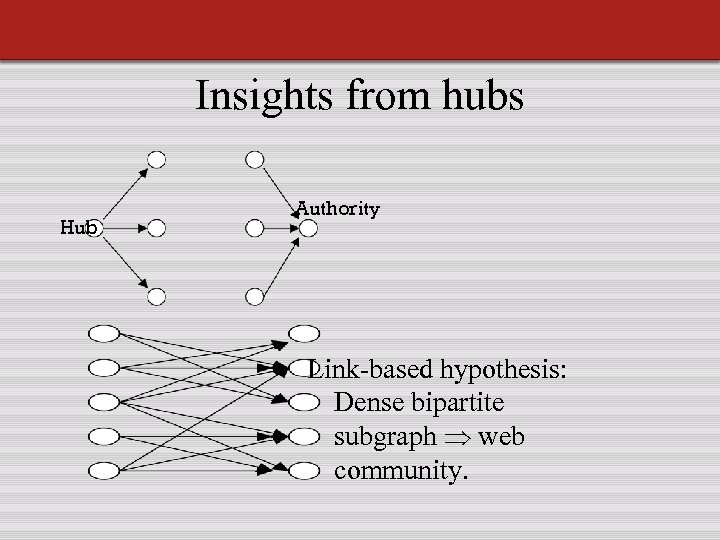 Insights from hubs

Hub

Authority

Link-based hypothesis: Dense bipartite subgraph $\Rightarrow$ web community.